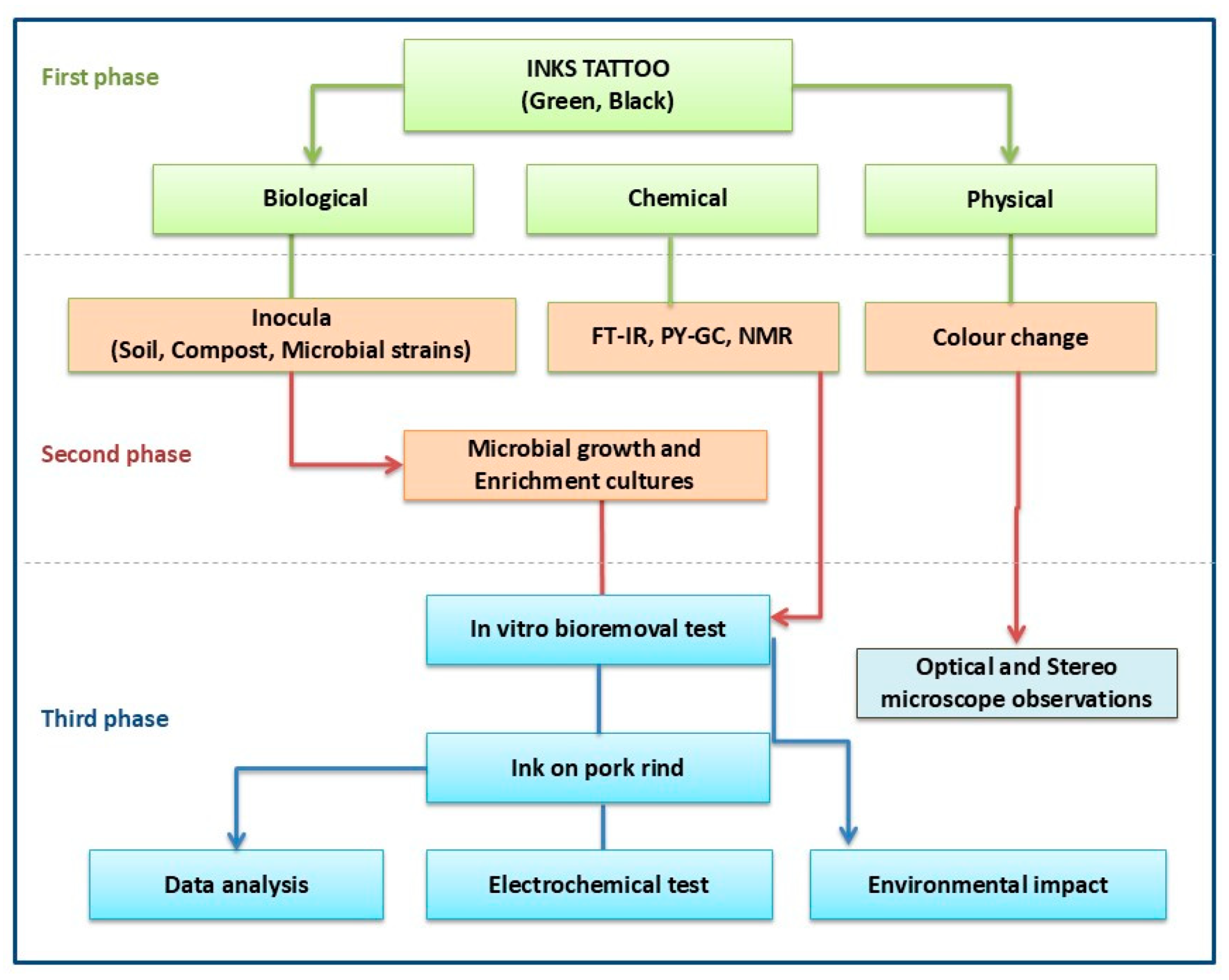 First phase

INKS TATTOO
(Green, Black)

Biological

Chemical

Physical

Inocula
(Soil, Compost, Microbial strains)

FT-IR, PY-GC, NMR

Colour change

Second phase

Microbial growth and
Enrichment cultures

In vitro bioremoval test

Optical and Stereo
microscope observations

Third phase

Ink on pork rind

Data analysis

Electrochemical test

Environmental impact